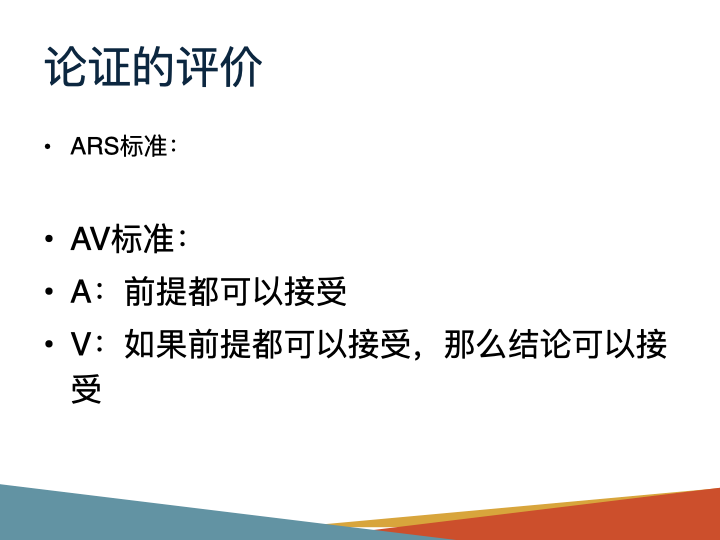 论证的评价

• ARS标准：

• AV标准：
• A：前提都可以接受
• V：如果前提都可以接受，那么结论可以接受